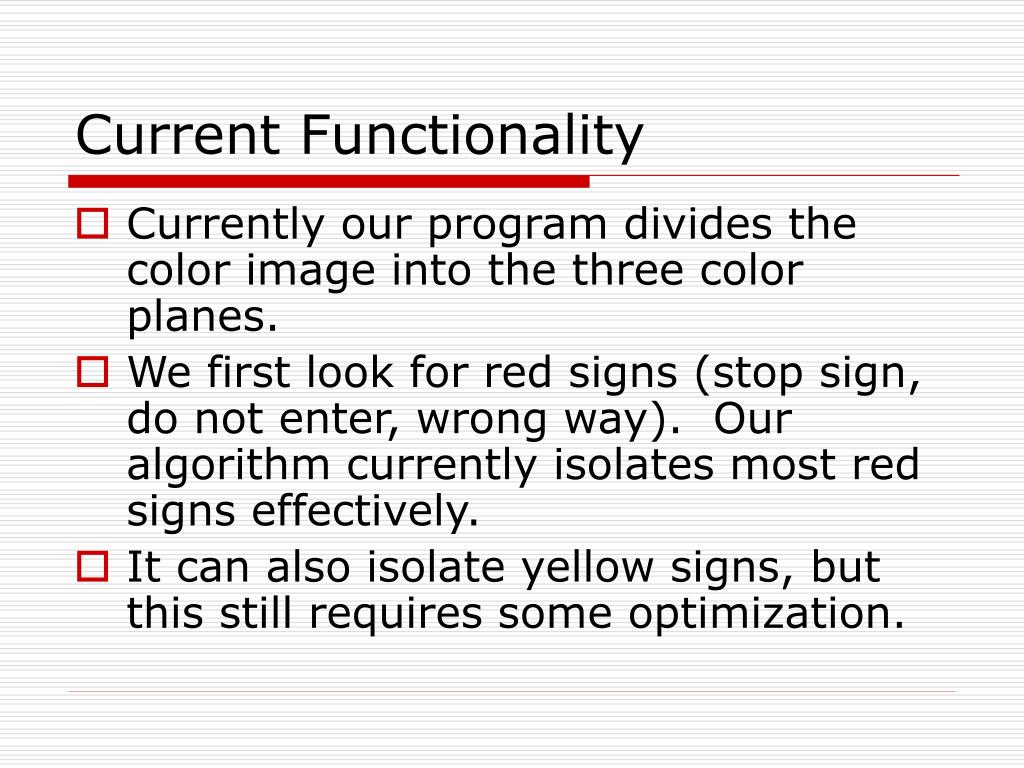 Current Functionality

Currently our program divides the color image into the three color planes.

We first look for red signs (stop sign, do not enter, wrong way).  Our algorithm currently isolates most red signs effectively.

It can also isolate yellow signs, but this still requires some optimization.